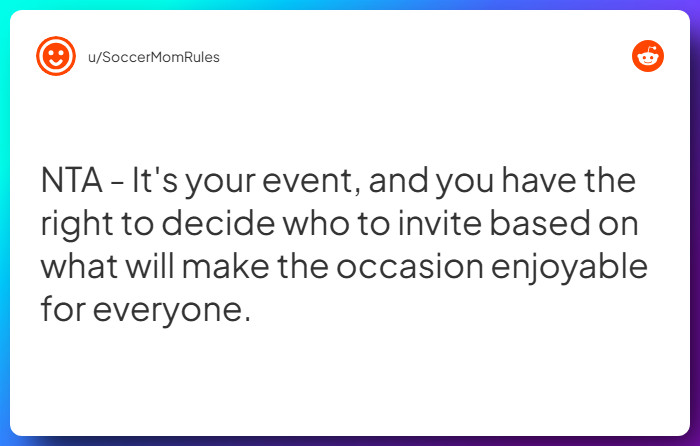 u/SoccerMomRules

NTA - It's your event, and you have the right to decide who to invite based on what will make the occasion enjoyable for everyone.